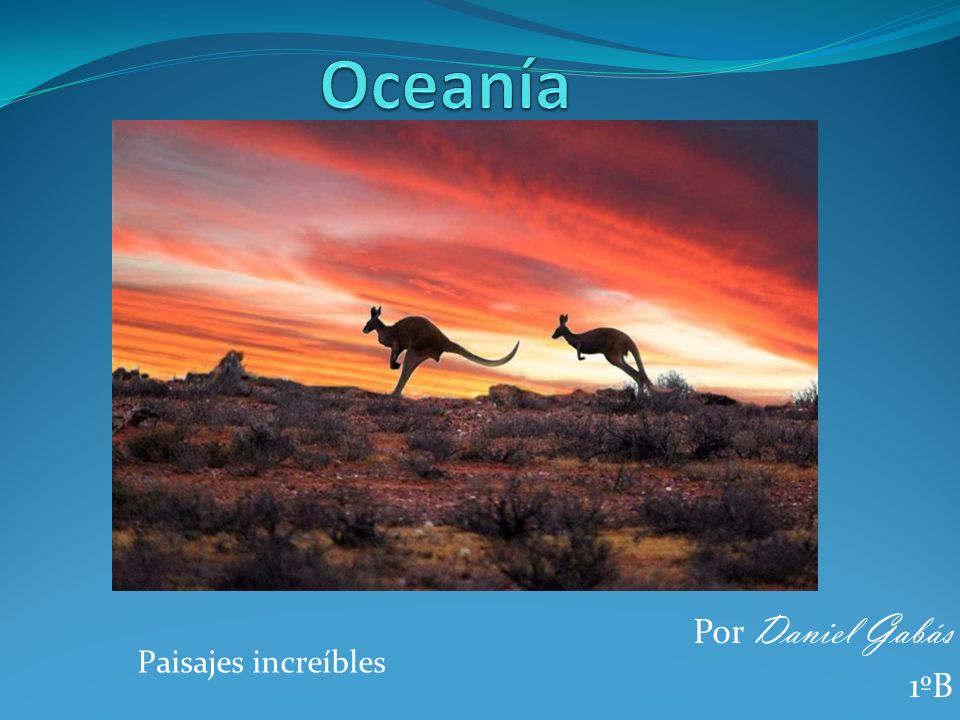 Oceanía

Paisajes increíbles

Por Daniel Gabás

1ºB